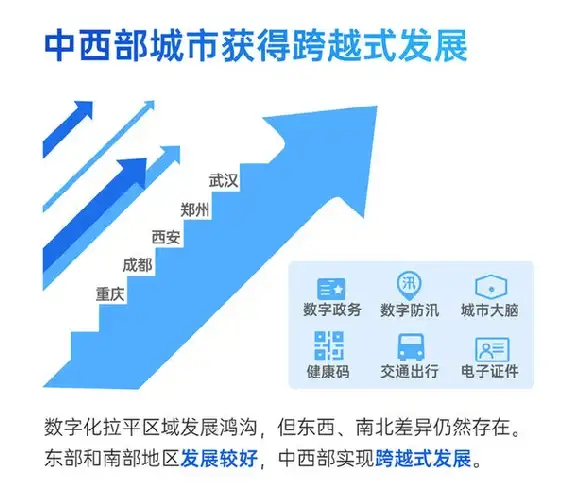 中西部城市获得跨越式发展

武汉
郑州
西安
成都
重庆

汛

数字政务
数字防汛
城市大脑
健康码
交通出行
电子证件

数字化拉平区域发展鸿沟，但东西、南北差异仍然存在。东部和南部地区发展较好，中西部实现跨越式发展。